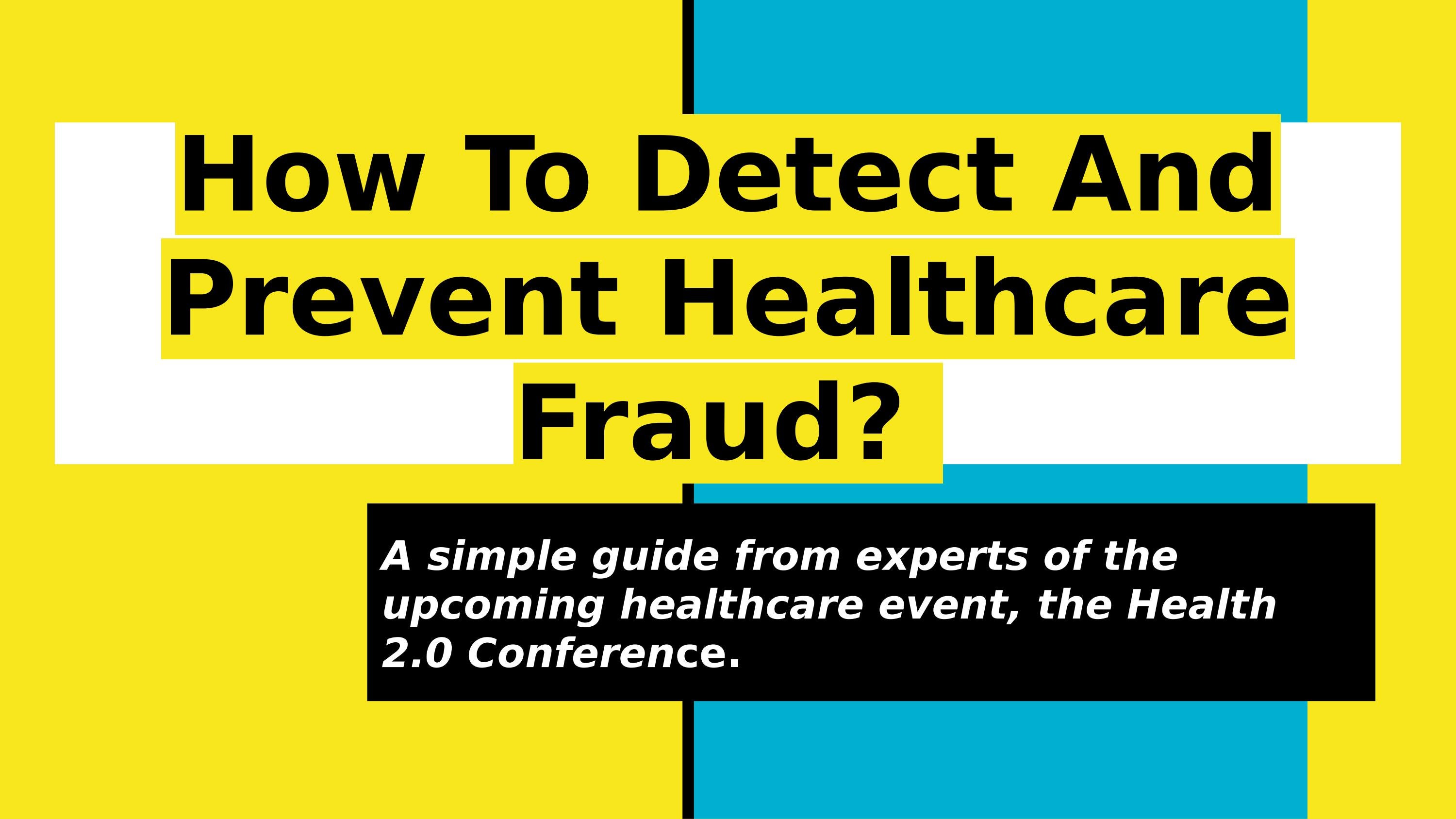 How To Detect And Prevent Healthcare Fraud?

A simple guide from experts of the upcoming healthcare event, the Health 2.0 Conference.